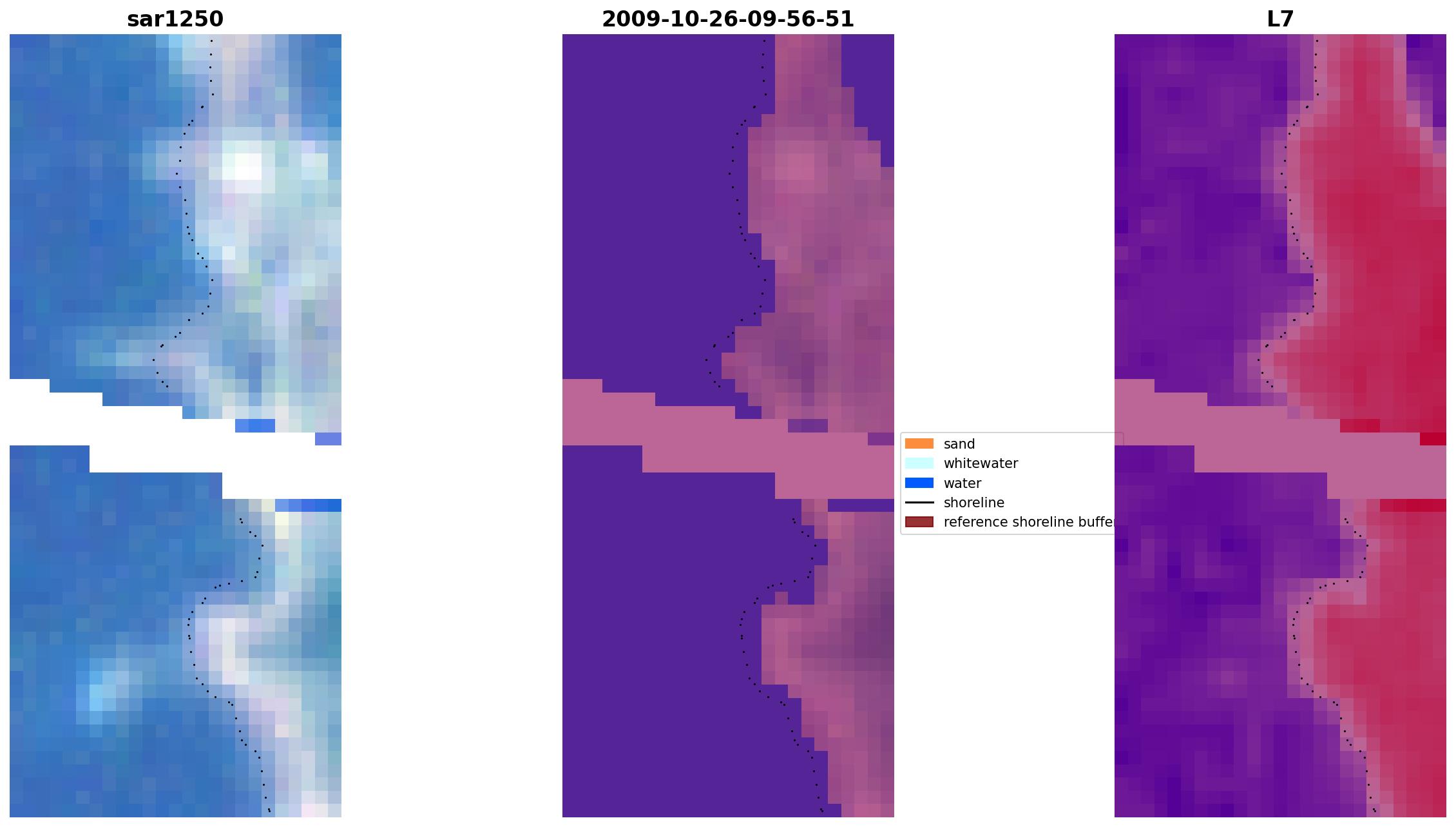 sar1250

2009-10-26-09-56-51

L7

sand
whitewater
water
shoreline
reference shoreline buffer